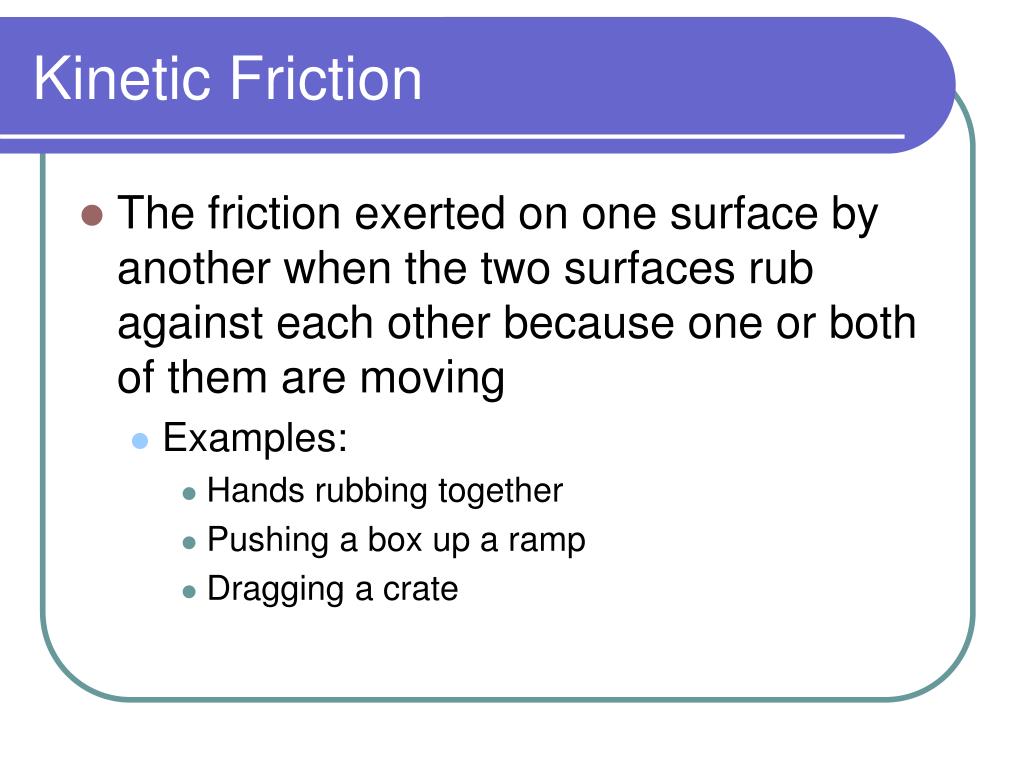 Kinetic Friction

- The friction exerted on one surface by another when the two surfaces rub against each other because one or both of them are moving
  - Examples:
    - Hands rubbing together
    - Pushing a box up a ramp
    - Dragging a crate